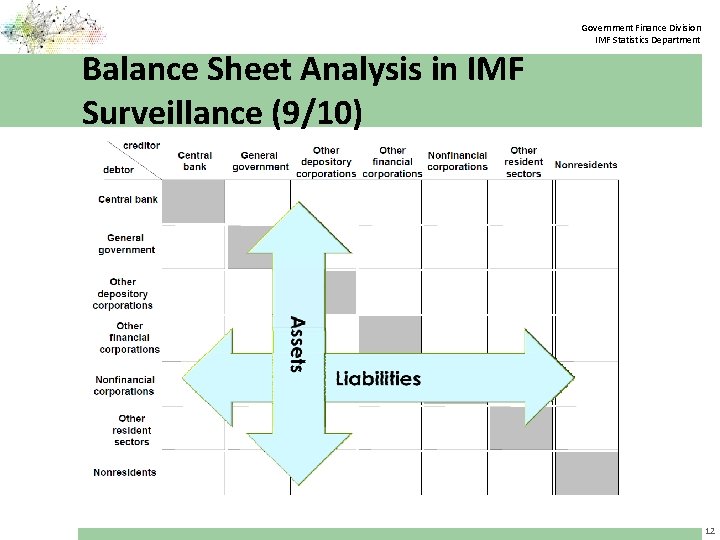 Government Finance Division
IMF Statistics Department

Balance Sheet Analysis in IMF Surveillance (9/10)

| creditor / debtor | Central bank | General government | Other depository corporations | Other financial corporations | Nonfinancial corporations | Other resident sectors | Nonresidents |
|---|---|---|---|---|---|---|---|
| Central bank | | | | | | | |
| General government | | | | | | | |
| Other depository corporations | | | | | | | |
| Other financial corporations | | | | | | | |
| Nonfinancial corporations | | | | | | | |
| Other resident sectors | | | | | | | |
| Nonresidents | | | | | | | |

Assets

Liabilities

12